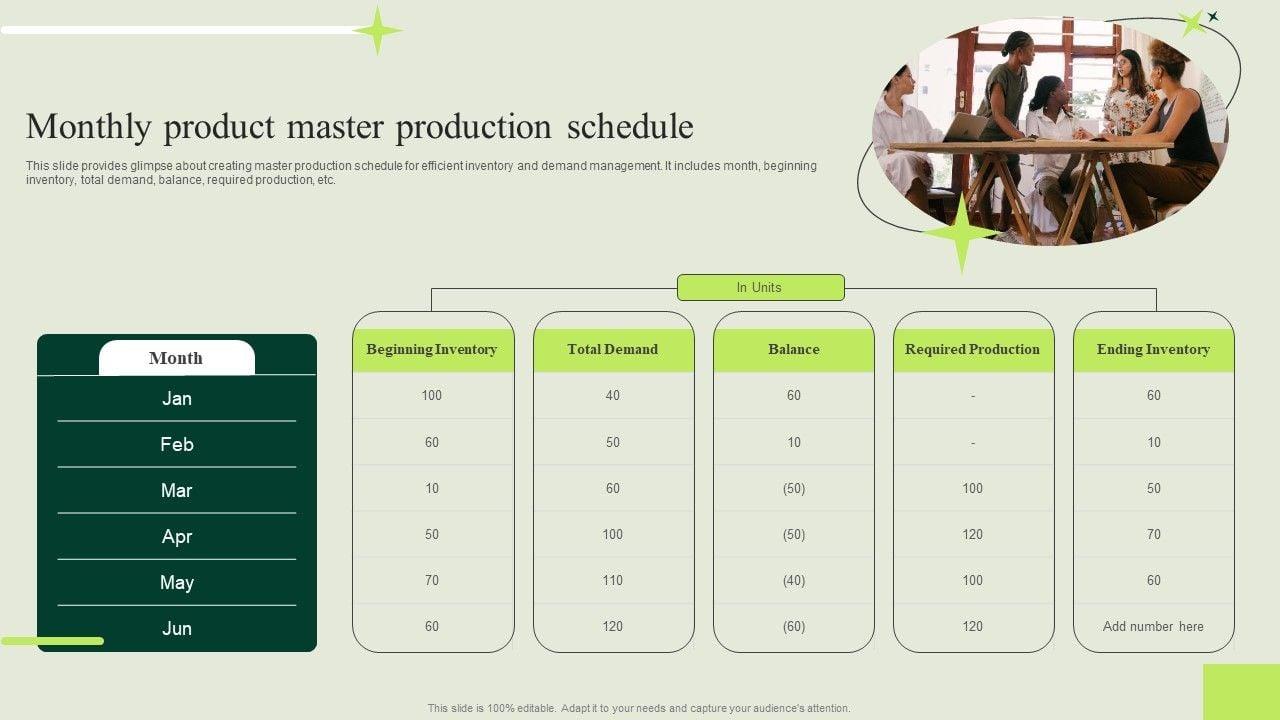 Monthly product master production schedule

This slide provides glimpse about creating master production schedule for efficient inventory and demand management. It includes month, beginning inventory, total demand, balance, required production, etc.

In Units

| Month | Beginning Inventory | Total Demand | Balance | Required Production | Ending Inventory |
|---|---|---|---|---|---|
| Jan | 100 | 40 | 60 | - | 60 |
| Feb | 60 | 50 | 10 | - | 10 |
| Mar | 10 | 60 | (50) | 100 | 50 |
| Apr | 50 | 100 | (50) | 120 | 70 |
| May | 70 | 110 | (40) | 100 | 60 |
| Jun | 60 | 120 | (60) | 120 | Add number here |

This slide is 100% editable. Adapt it to your needs and capture your audience's attention.